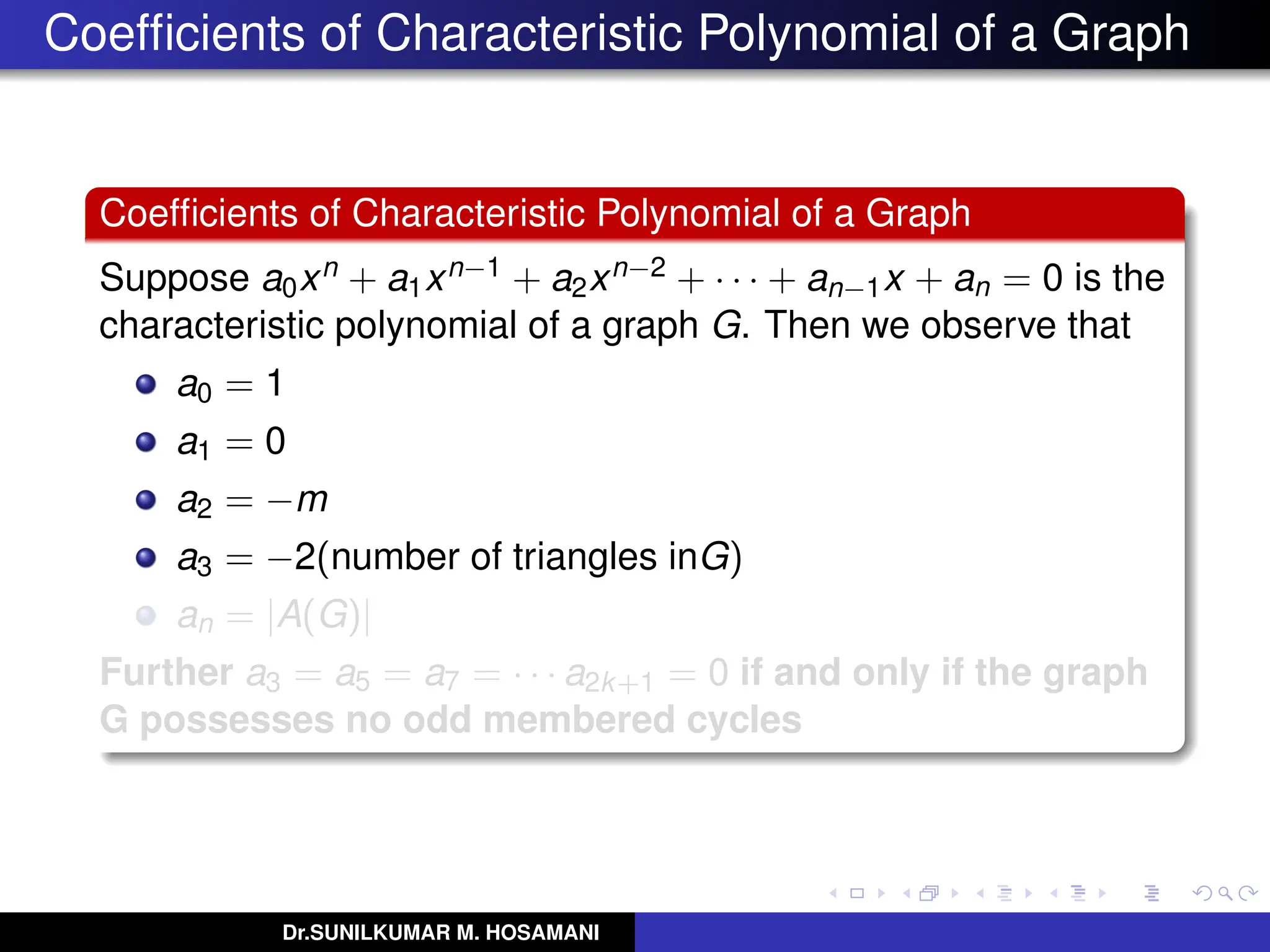 Coefficients of Characteristic Polynomial of a Graph

Coefficients of Characteristic Polynomial of a Graph

Suppose $a_0x^n + a_1x^{n-1} + a_2x^{n-2} + \cdots + a_{n-1}x + a_n = 0$ is the characteristic polynomial of a graph $G$. Then we observe that

- $a_0 = 1$
- $a_1 = 0$
- $a_2 = -m$
- $a_3 = -2$(number of triangles in$G$)
- $a_n = |A(G)|$

Further $a_3 = a_5 = a_7 = \cdots a_{2k+1} = 0$ if and only if the graph G possesses no odd membered cycles

Dr.SUNILKUMAR M. HOSAMANI